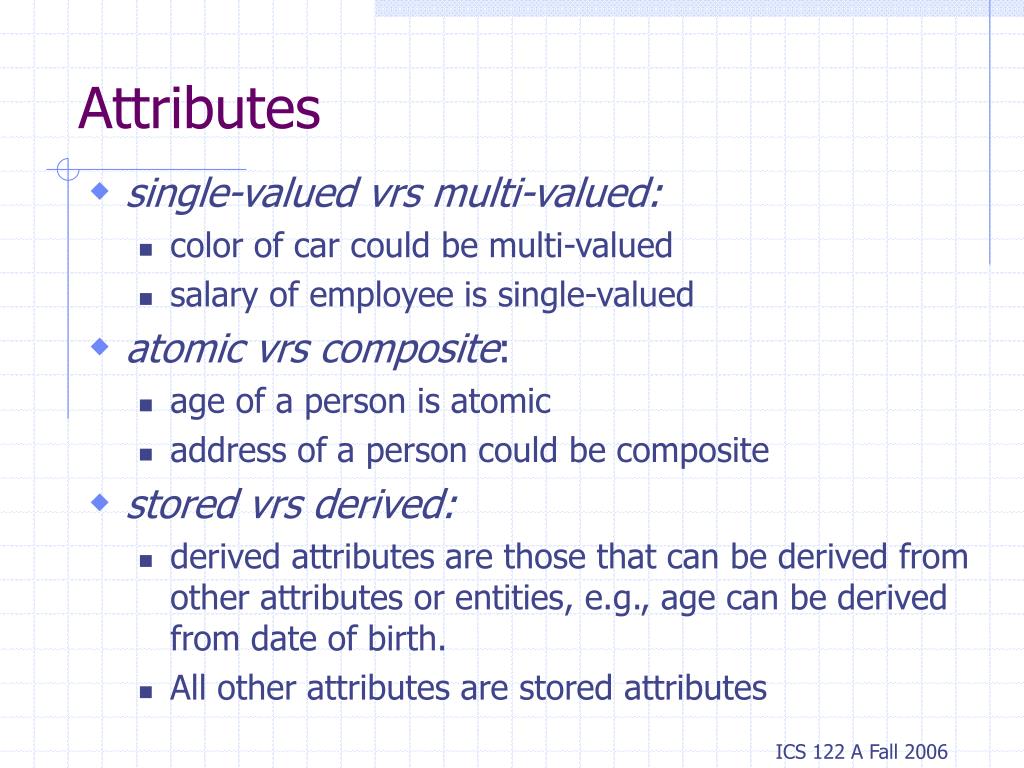 Attributes

single-valued vrs multi-valued:

color of car could be multi-valued

salary of employee is single-valued

atomic vrs composite:

age of a person is atomic

address of a person could be composite

stored vrs derived:

derived attributes are those that can be derived from other attributes or entities, e.g., age can be derived from date of birth.

All other attributes are stored attributes

ICS 122 A Fall 2006